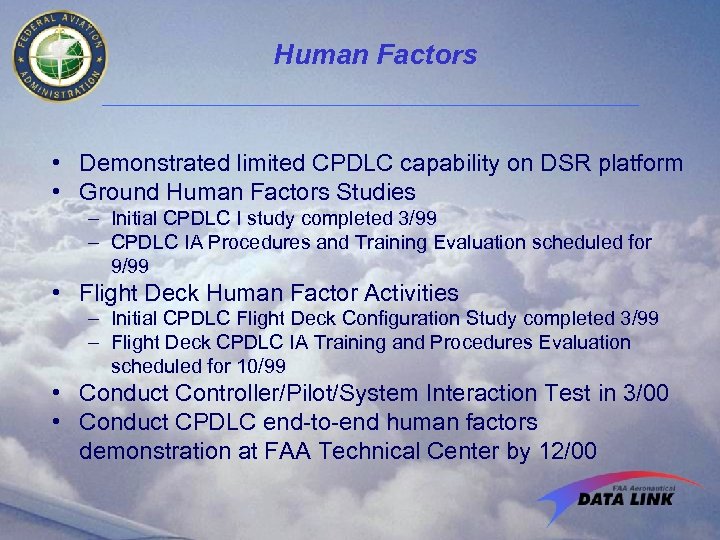 FEDERAL AVIATION ADMINISTRATION

Human Factors

• Demonstrated limited CPDLC capability on DSR platform
• Ground Human Factors Studies
– Initial CPDLC I study completed 3/99
– CPDLC IA Procedures and Training Evaluation scheduled for 9/99
• Flight Deck Human Factor Activities
– Initial CPDLC Flight Deck Configuration Study completed 3/99
– Flight Deck CPDLC IA Training and Procedures Evaluation scheduled for 10/99
• Conduct Controller/Pilot/System Interaction Test in 3/00
• Conduct CPDLC end-to-end human factors demonstration at FAA Technical Center by 12/00

FAA Aeronautical
DATA LINK